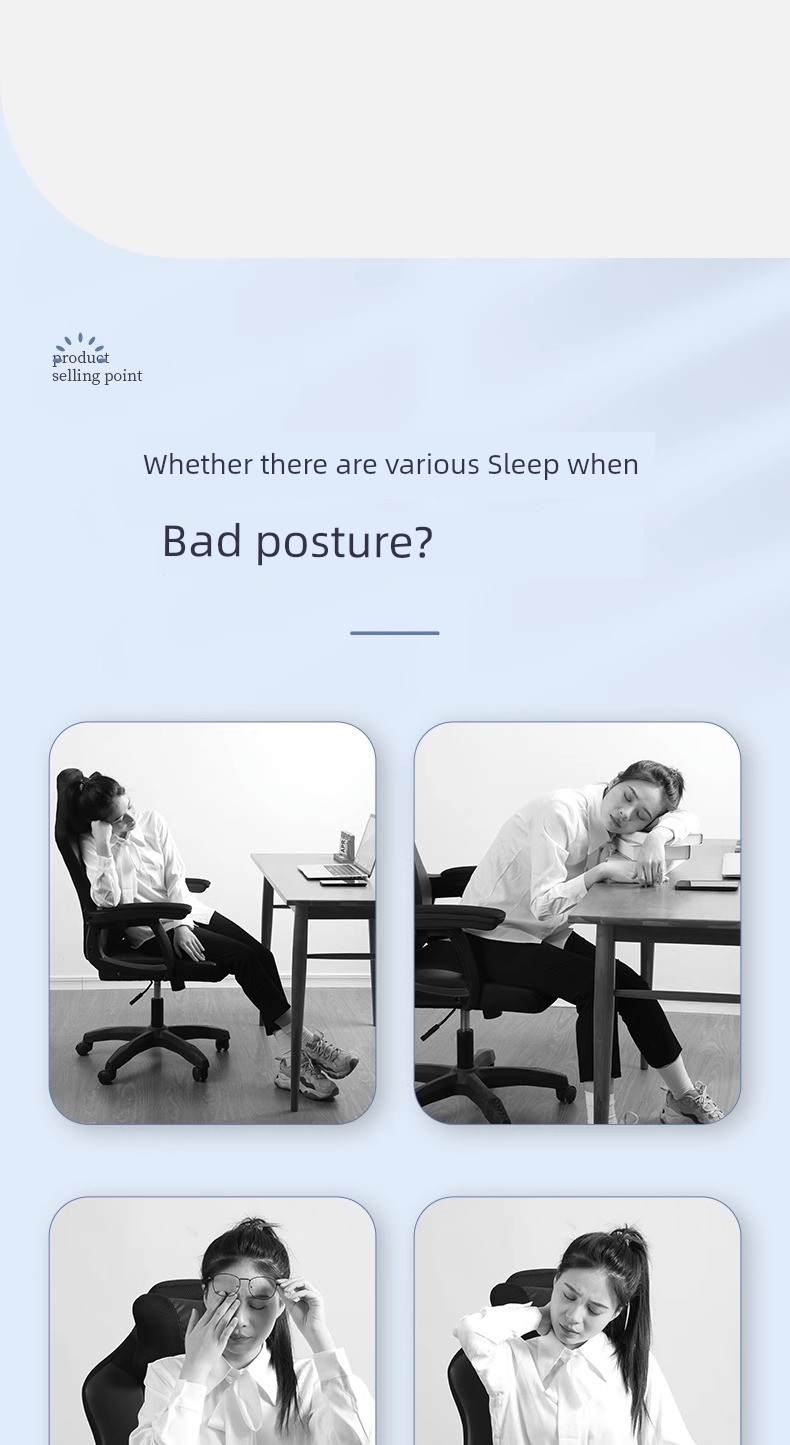 product
selling point

Whether there are various Sleep when

Bad posture?